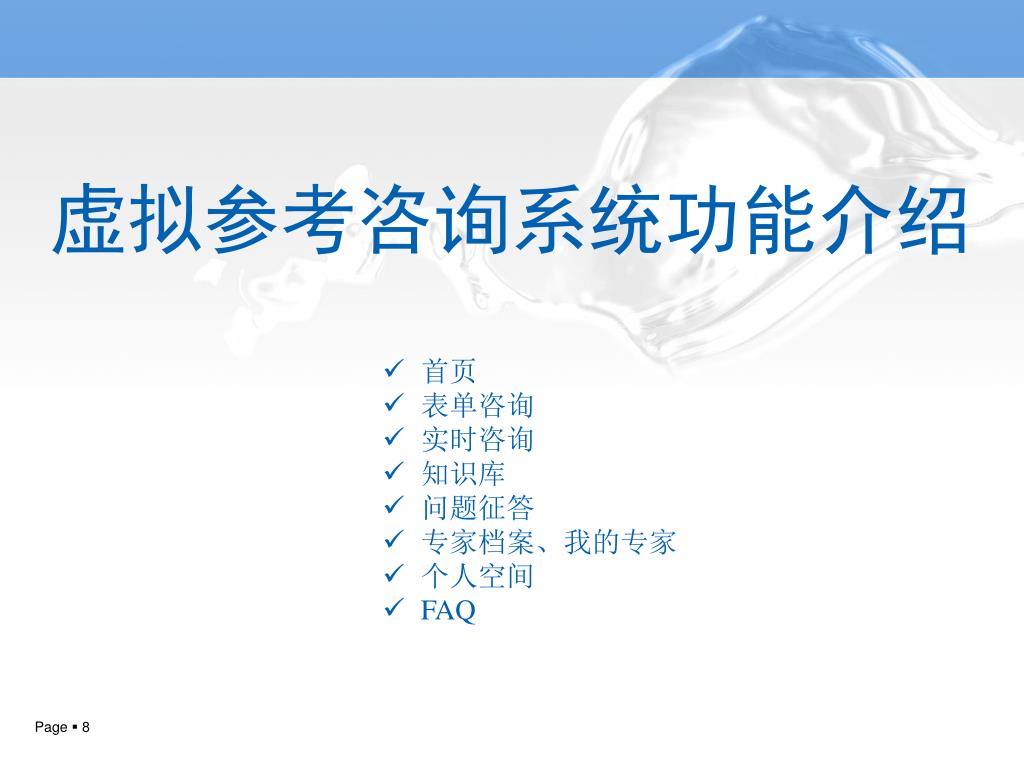 虚拟参考咨询系统功能介绍

✓ 首页
✓ 表单咨询
✓ 实时咨询
✓ 知识库
✓ 问题征答
✓ 专家档案、我的专家
✓ 个人空间
✓ FAQ

Page ▪ 8